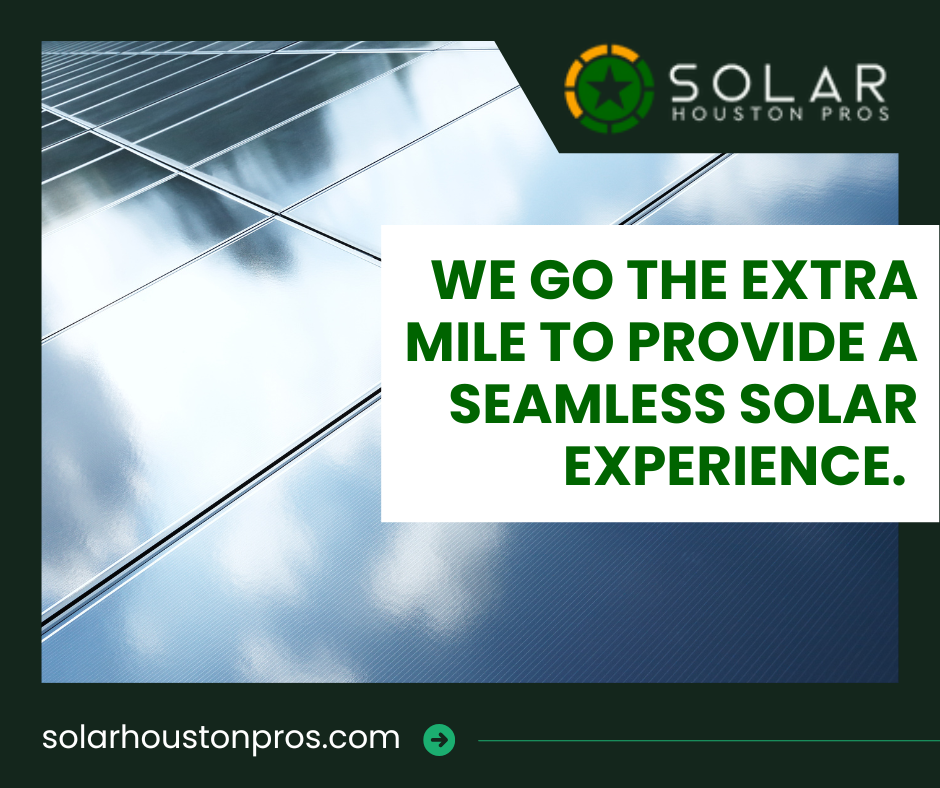 SOLAR
HOUSTON PROS

WE GO THE EXTRA MILE TO PROVIDE A SEAMLESS SOLAR EXPERIENCE.

solarhoustonpros.com